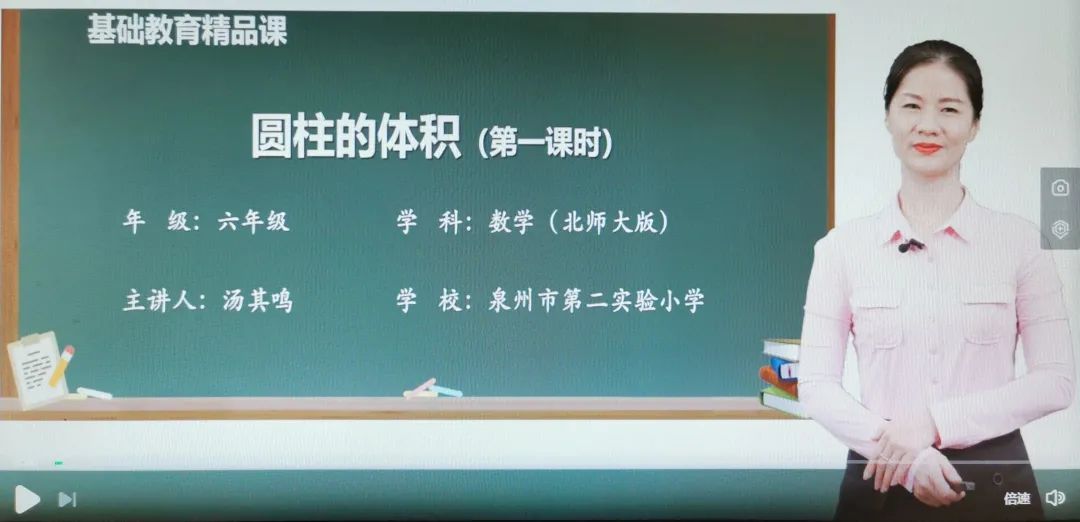 基础教育精品课

圆柱的体积（第一课时）

年　级：六年级　　学　科：数学（北师大版）

主讲人：汤其鸣　　学　校：泉州市第二实验小学

倍速